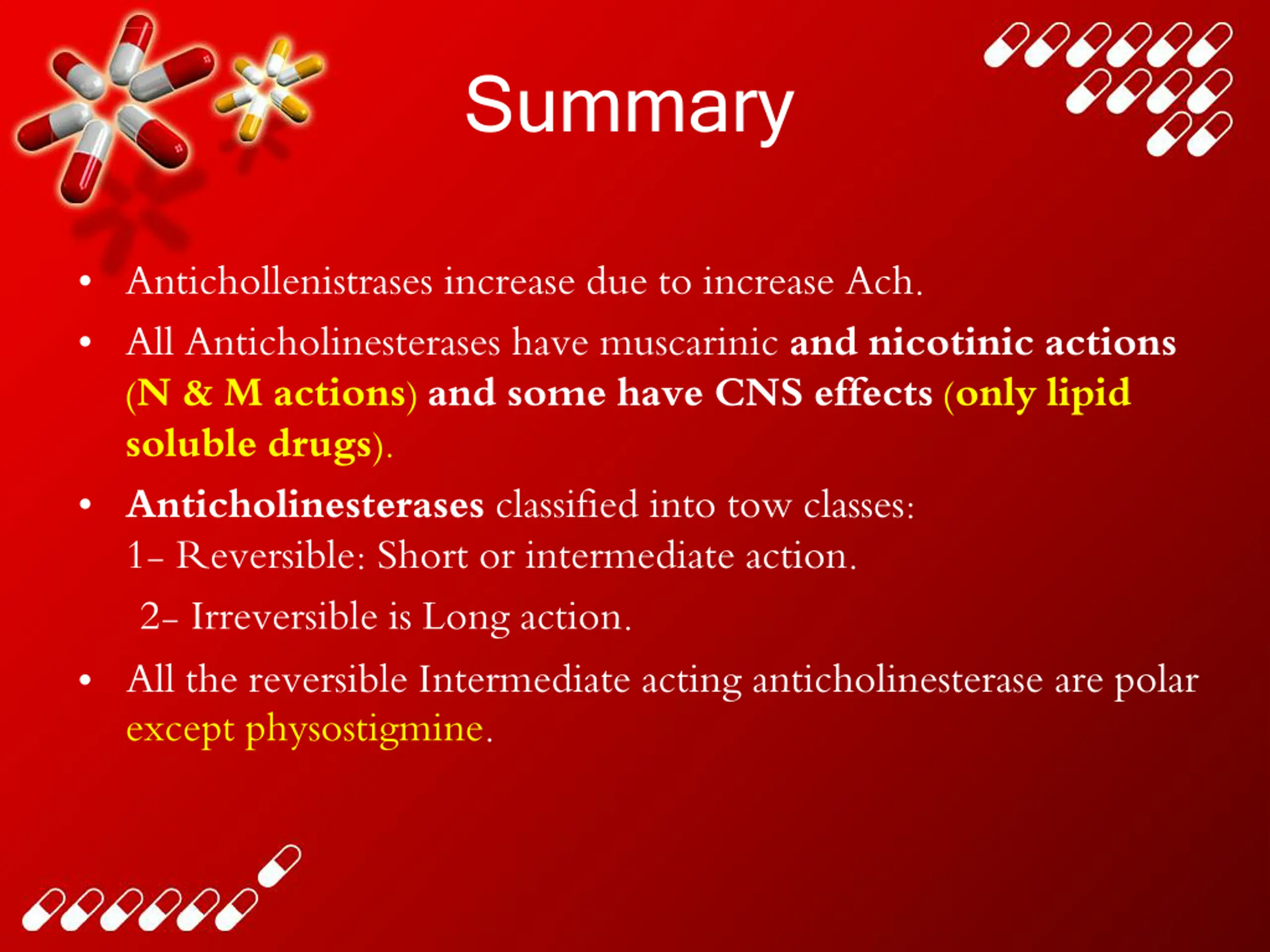 Summary

• Antichollenistrases increase due to increase Ach.

• All Anticholinesterases have muscarinic and nicotinic actions (N & M actions) and some have CNS effects (only lipid soluble drugs).

• Anticholinesterases classified into tow classes:
1- Reversible: Short or intermediate action.
2- Irreversible is Long action.

• All the reversible Intermediate acting anticholinesterase are polar except physostigmine.